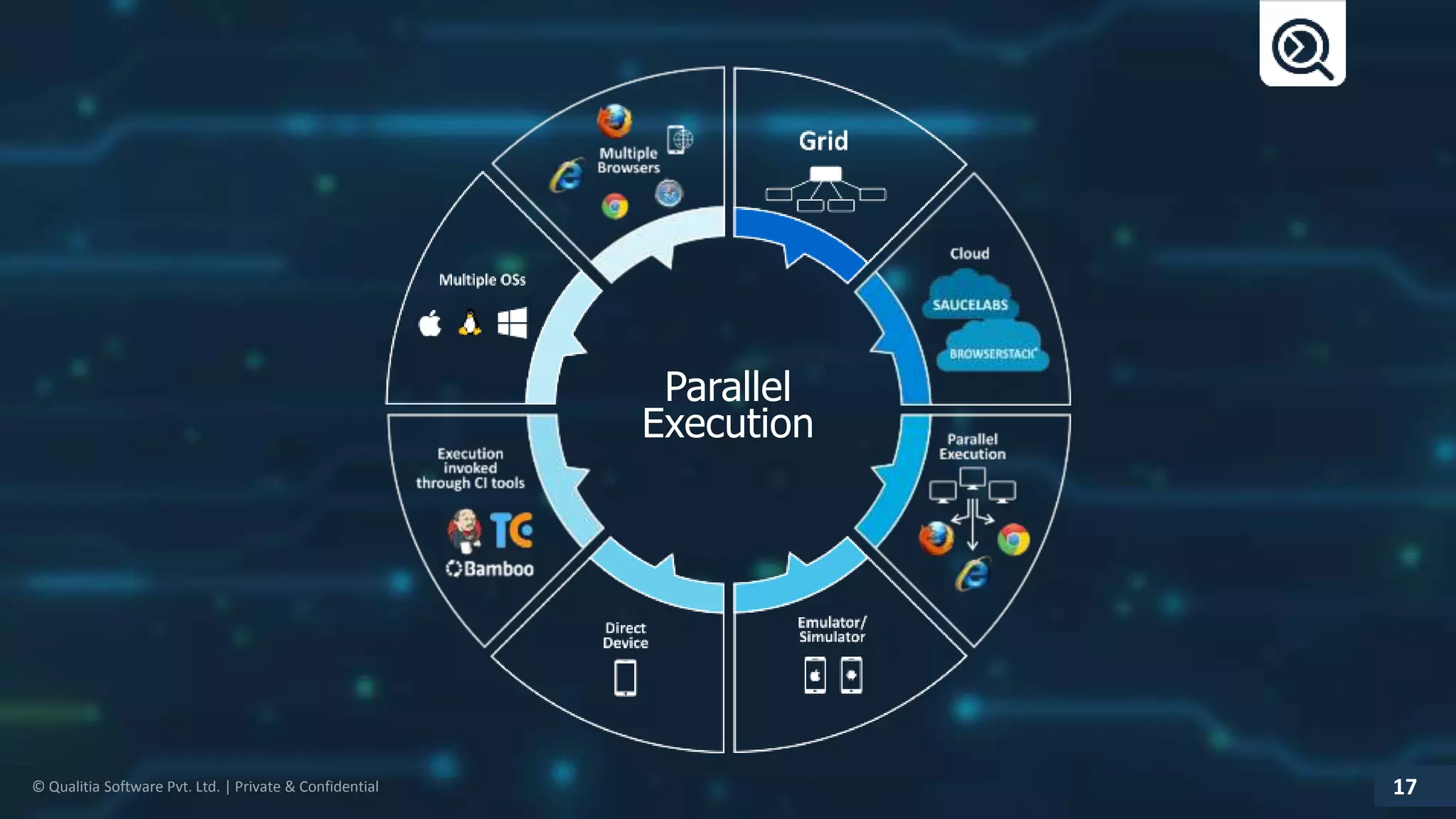 Parallel Execution

Multiple Browsers

Grid

Cloud

SAUCELABS

BROWSERSTACK

Parallel Execution

Emulator/ Simulator

Direct Device

Execution invoked through CI tools

TC

Bamboo

Multiple OSs

© Qualitia Software Pvt. Ltd. | Private & Confidential

17